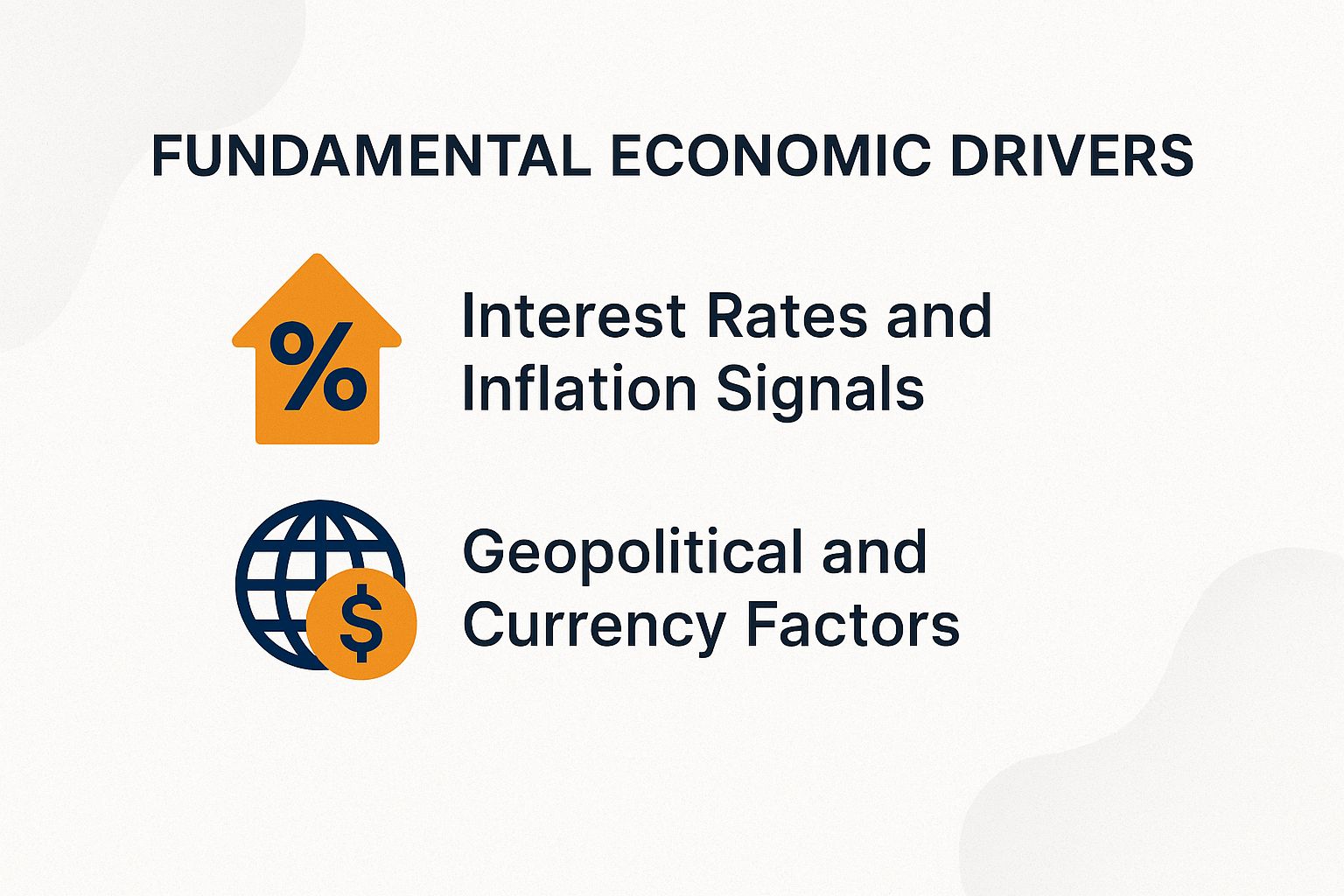 FUNDAMENTAL ECONOMIC DRIVERS

%

Interest Rates and Inflation Signals

$

Geopolitical and Currency Factors